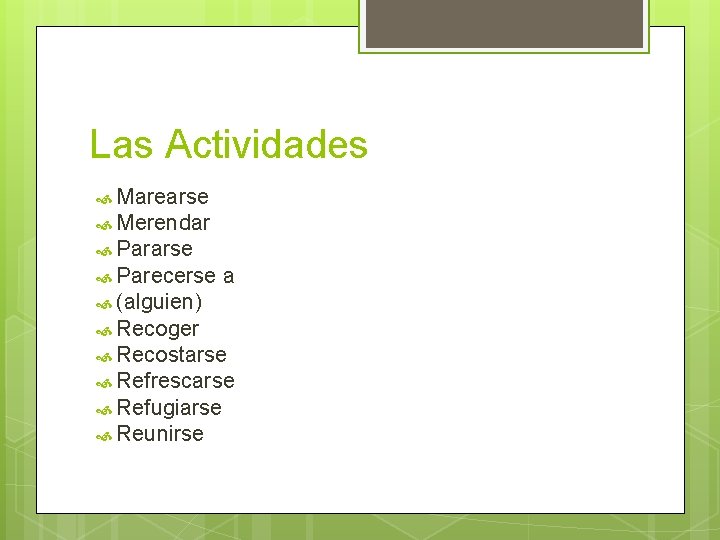 Las Actividades

Marearse
Merendar
Pararse
Parecerse a
(alguien)
Recoger
Recostarse
Refrescarse
Refugiarse
Reunirse